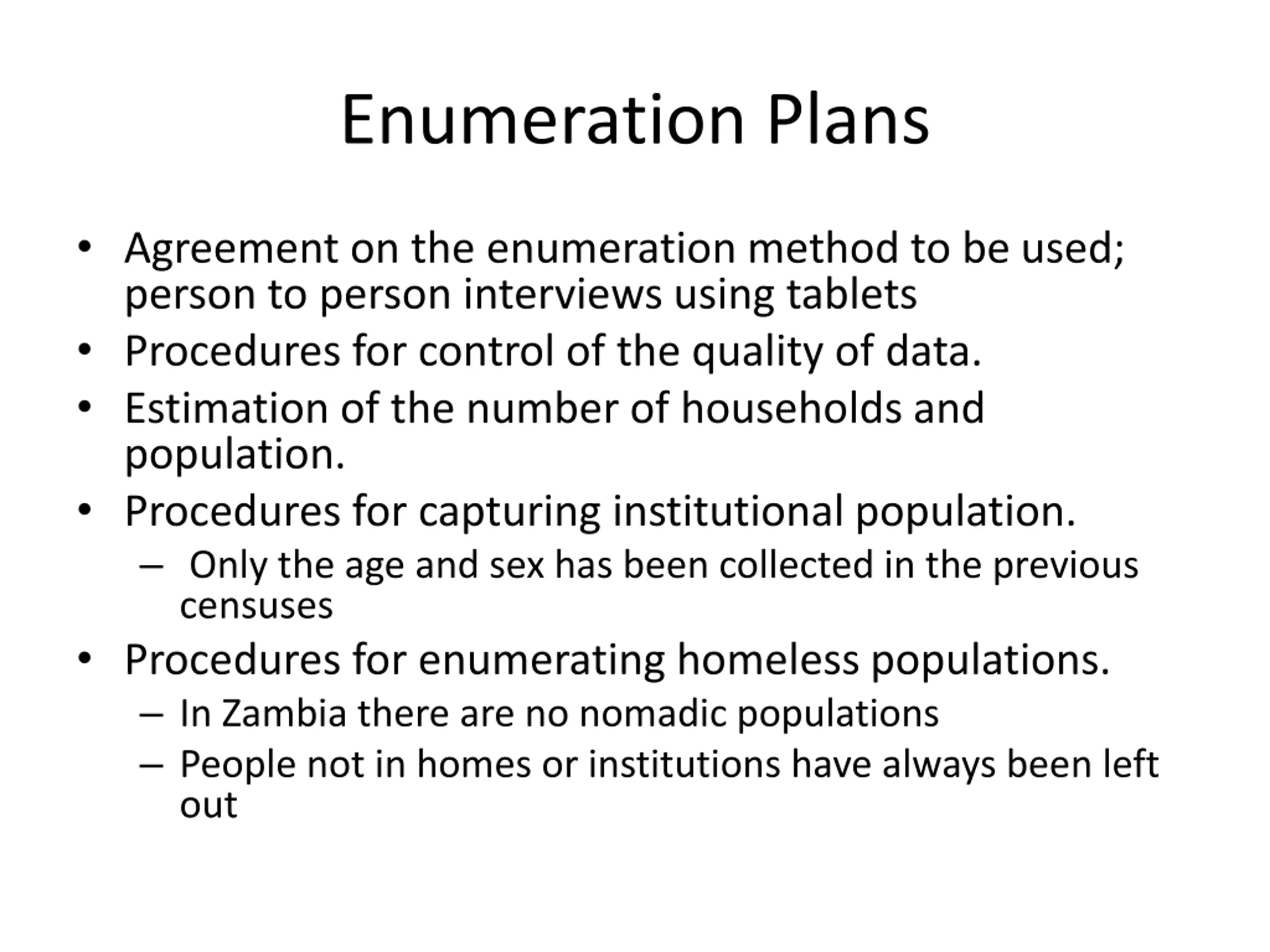 Enumeration Plans

• Agreement on the enumeration method to be used; person to person interviews using tablets
• Procedures for control of the quality of data.
• Estimation of the number of households and population.
• Procedures for capturing institutional population.
– Only the age and sex has been collected in the previous censuses
• Procedures for enumerating homeless populations.
– In Zambia there are no nomadic populations
– People not in homes or institutions have always been left out